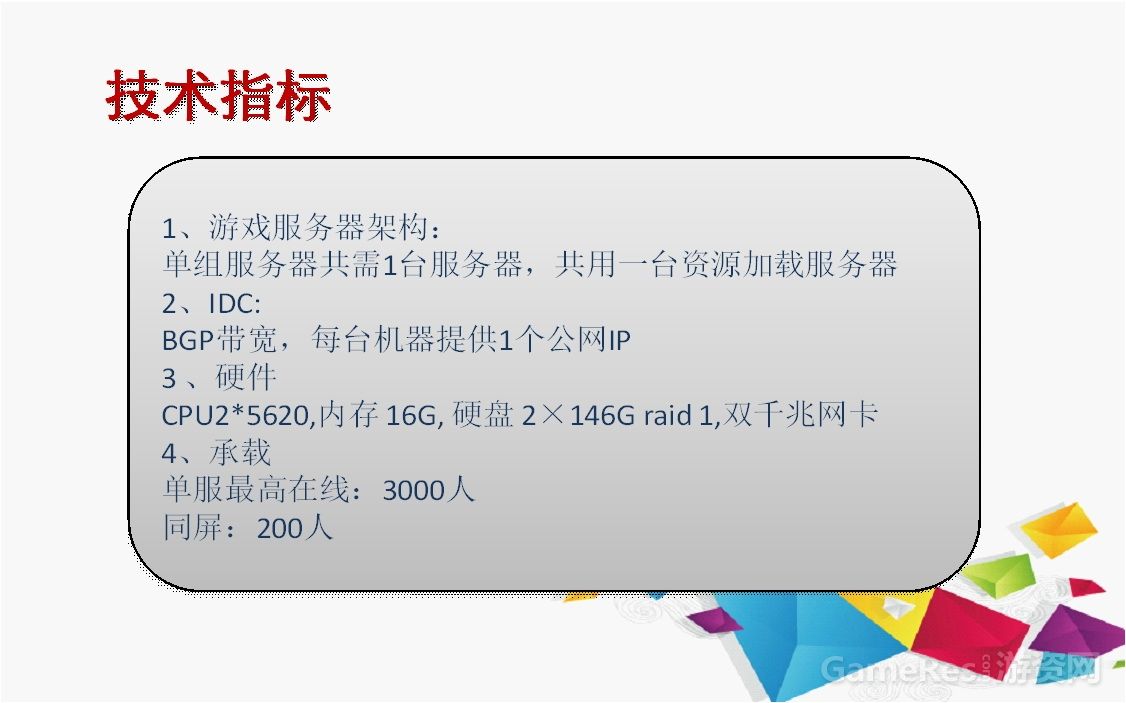 技术指标

1、游戏服务器架构：
单组服务器共需1台服务器，共用一台资源加载服务器
2、IDC:
BGP带宽，每台机器提供1个公网IP
3 、硬件
CPU2*5620,内存 16G, 硬盘 2×146G raid 1,双千兆网卡
4、承载
单服最高在线：3000人
同屏：200人

GameRes游资网